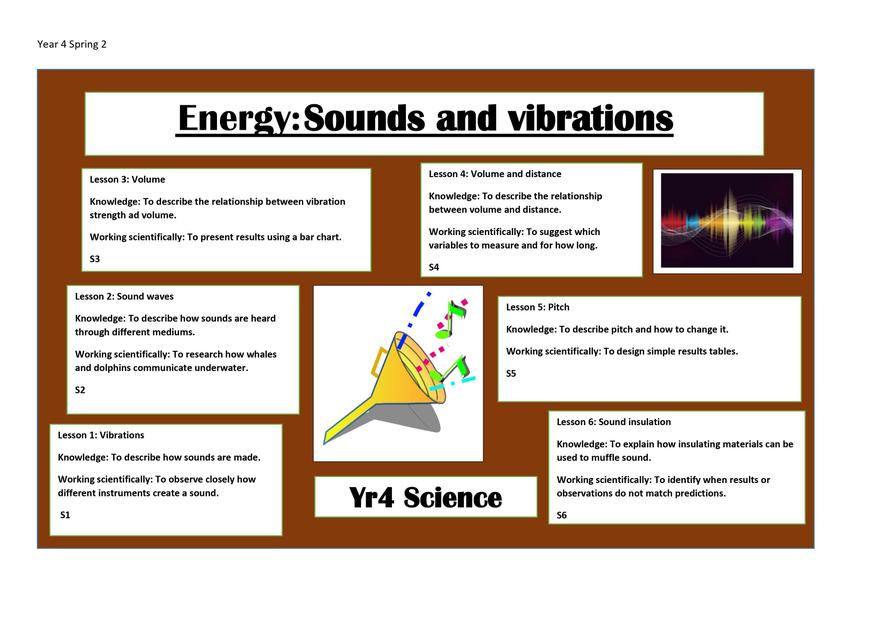 Year 4 Spring 2

Energy: Sounds and vibrations

Lesson 3: Volume

Knowledge: To describe the relationship between vibration strength ad volume.

Working scientifically: To present results using a bar chart.

S3

Lesson 4: Volume and distance

Knowledge: To describe the relationship between volume and distance.

Working scientifically: To suggest which variables to measure and for how long.

S4

Lesson 2: Sound waves

Knowledge: To describe how sounds are heard through different mediums.

Working scientifically: To research how whales and dolphins communicate underwater.

S2

Lesson 5: Pitch

Knowledge: To describe pitch and how to change it.

Working scientifically: To design simple results tables.

S5

Lesson 1: Vibrations

Knowledge: To describe how sounds are made.

Working scientifically: To observe closely how different instruments create a sound.

S1

Yr4 Science

Lesson 6: Sound insulation

Knowledge: To explain how insulating materials can be used to muffle sound.

Working scientifically: To identify when results or observations do not match predictions.

S6